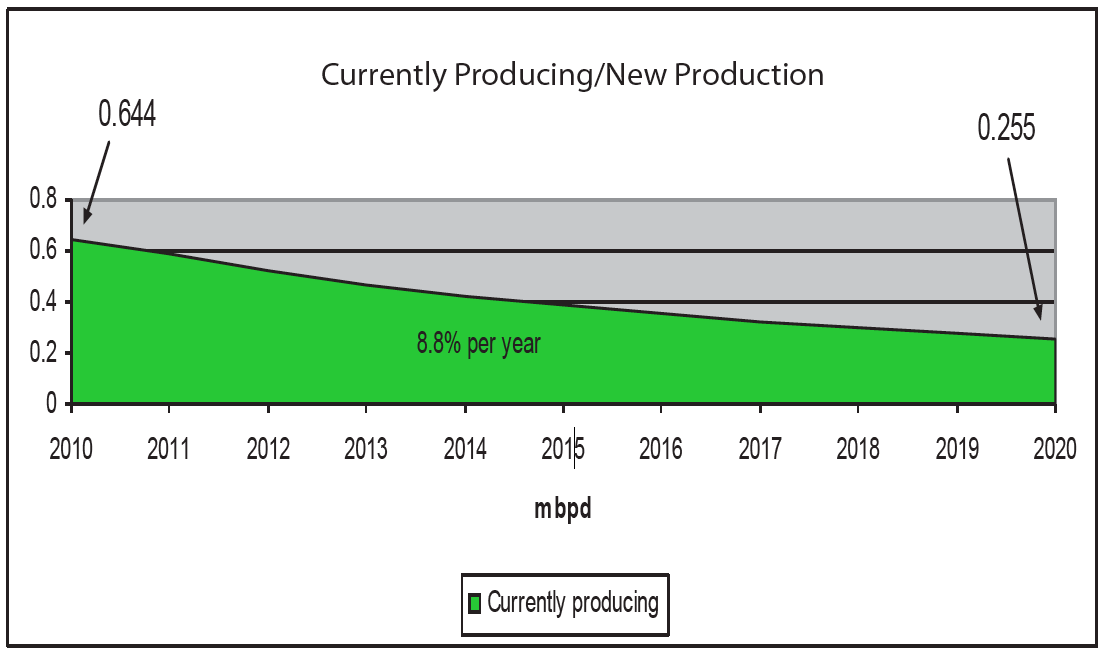 Currently Producing/New Production

0.644

0.255

0.8
0.6
0.4
0.2
0

8.8% per year

2010 2011 2012 2013 2014 2015 2016 2017 2018 2019 2020

mbpd

Currently producing